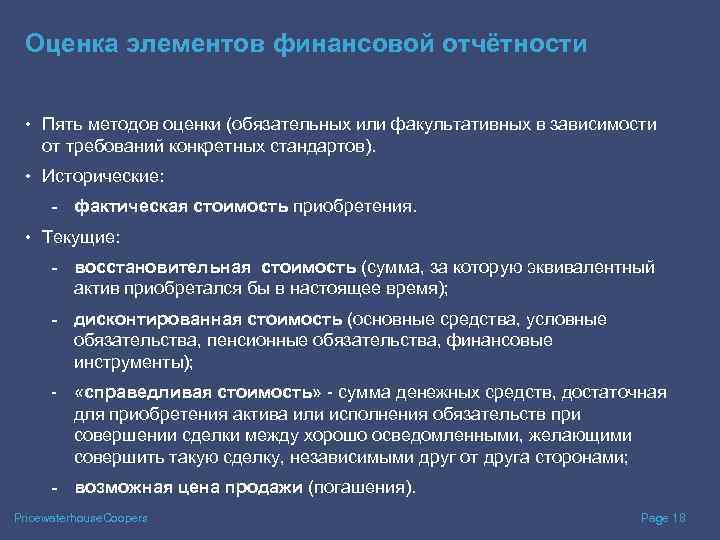 Оценка элементов финансовой отчётности

• Пять методов оценки (обязательных или факультативных в зависимости от требований конкретных стандартов).

• Исторические:

- фактическая стоимость приобретения.

• Текущие:

- восстановительная стоимость (сумма, за которую эквивалентный актив приобретался бы в настоящее время);

- дисконтированная стоимость (основные средства, условные обязательства, пенсионные обязательства, финансовые инструменты);

- «справедливая стоимость» - сумма денежных средств, достаточная для приобретения актива или исполнения обязательств при совершении сделки между хорошо осведомленными, желающими совершить такую сделку, независимыми друг от друга сторонами;

- возможная цена продажи (погашения).

PricewaterhouseCoopers

Page 18